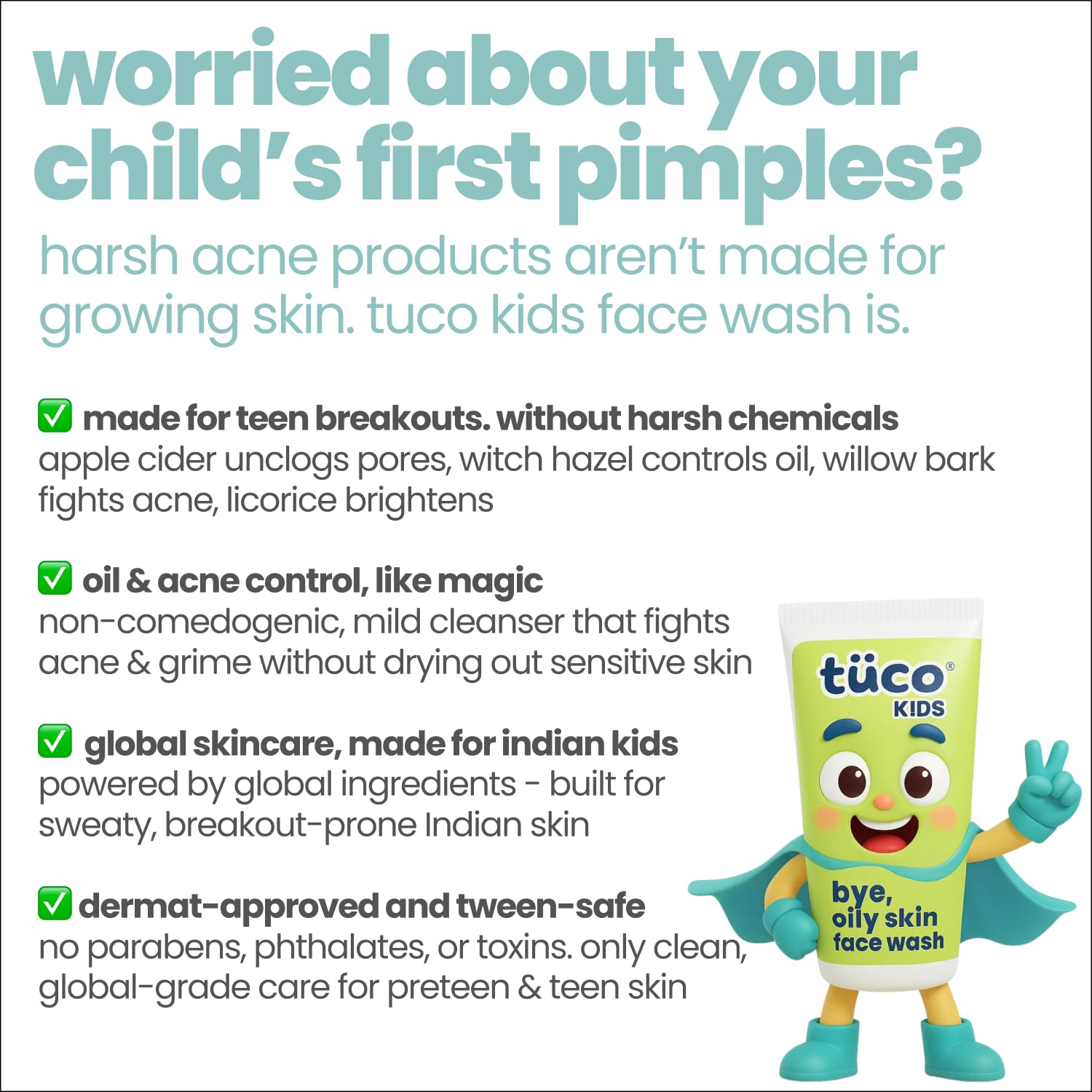 worried about your child's first pimples?

harsh acne products aren't made for growing skin. tuco kids face wash is.

✅ made for teen breakouts. without harsh chemicals
apple cider unclogs pores, witch hazel controls oil, willow bark fights acne, licorice brightens

✅ oil & acne control, like magic
non-comedogenic, mild cleanser that fights acne & grime without drying out sensitive skin

✅ global skincare, made for indian kids
powered by global ingredients - built for sweaty, breakout-prone Indian skin

✅ dermat-approved and tween-safe
no parabens, phthalates, or toxins. only clean, global-grade care for preteen & teen skin

tüco®
KIDS

bye, oily skin face wash